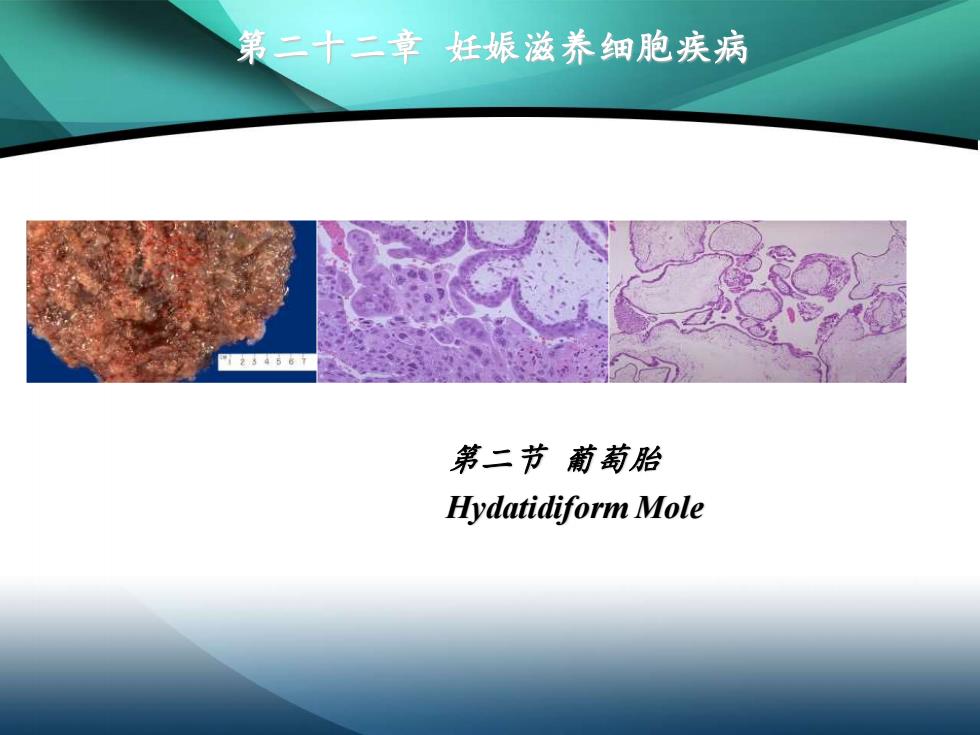 第二十二章 妊娠滋养细胞疾病

1 2 3 4 5 6 7

第二节 葡萄胎
Hydatidiform Mole